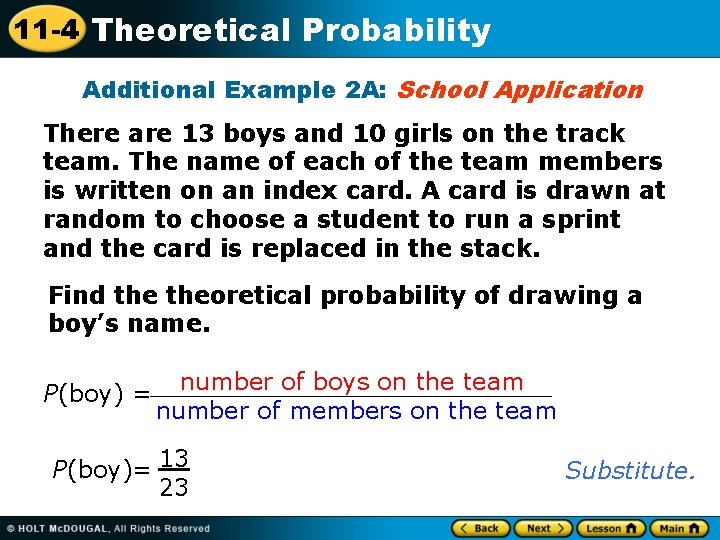 11-4 Theoretical Probability

Additional Example 2A: School Application

There are 13 boys and 10 girls on the track team. The name of each of the team members is written on an index card. A card is drawn at random to choose a student to run a sprint and the card is replaced in the stack.

Find the theoretical probability of drawing a boy's name.

$P(\text{boy}) = \frac{\text{number of boys on the team}}{\text{number of members on the team}}$

$P(\text{boy}) = \frac{13}{23}$

Substitute.

© HOLT McDOUGAL, All Rights Reserved

Back Next Lesson Main